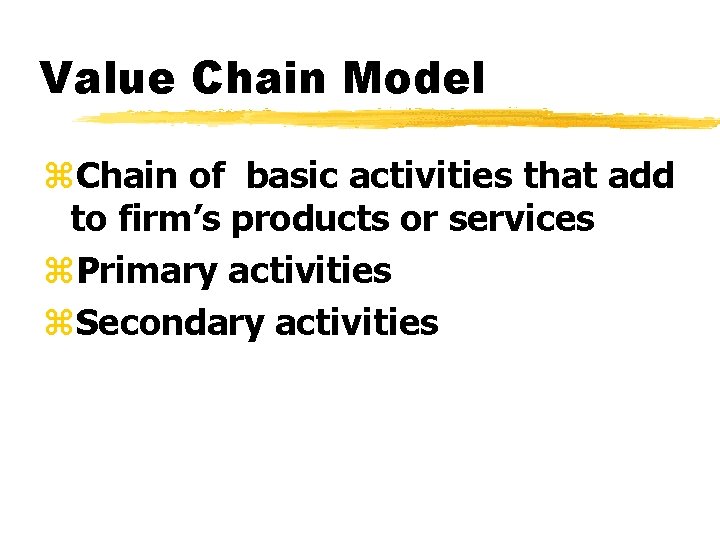 Value Chain Model

⌘Chain of basic activities that add to firm’s products or services

⌘Primary activities

⌘Secondary activities